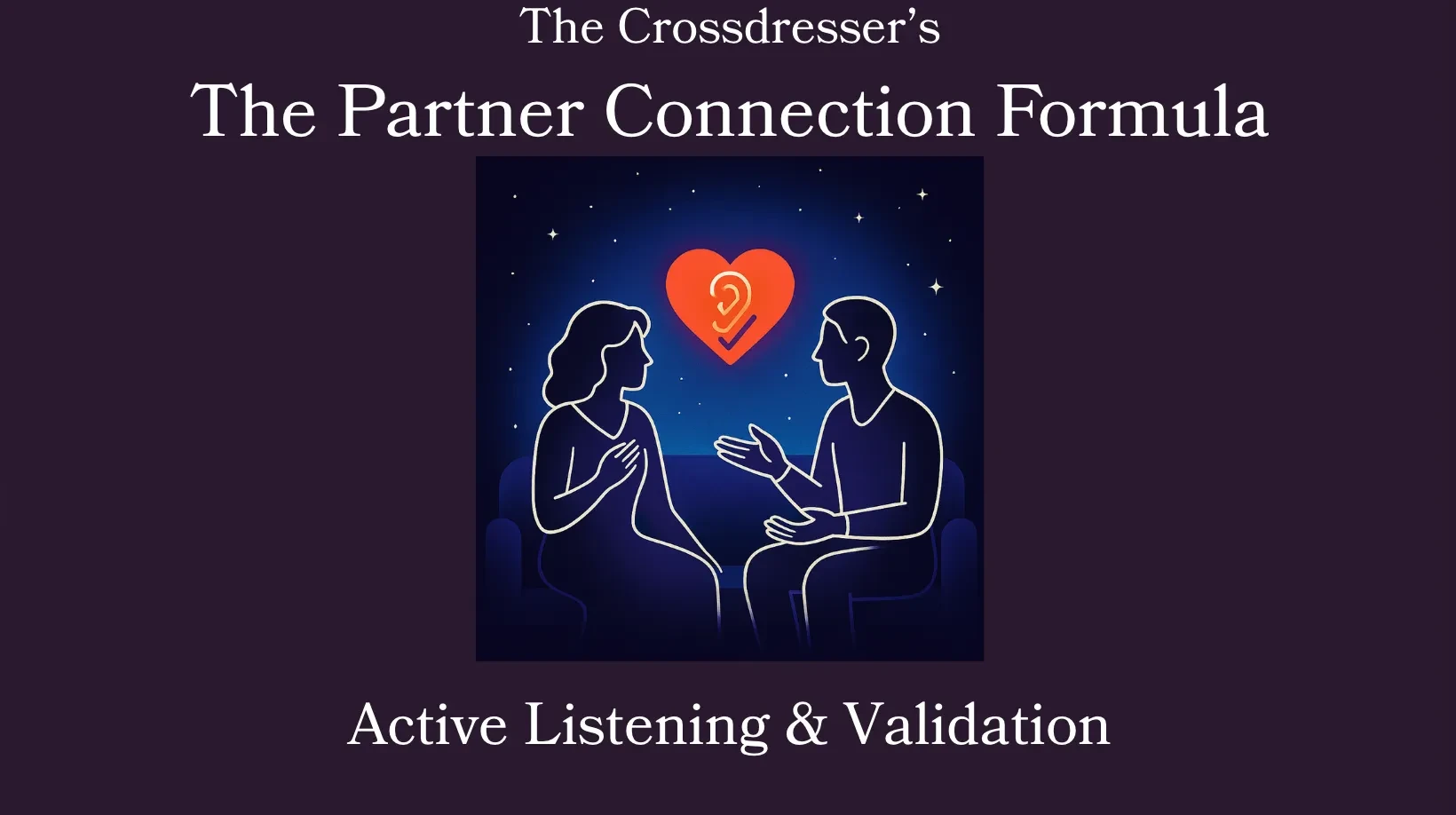 The Crossdresser's

The Partner Connection Formula

Active Listening & Validation